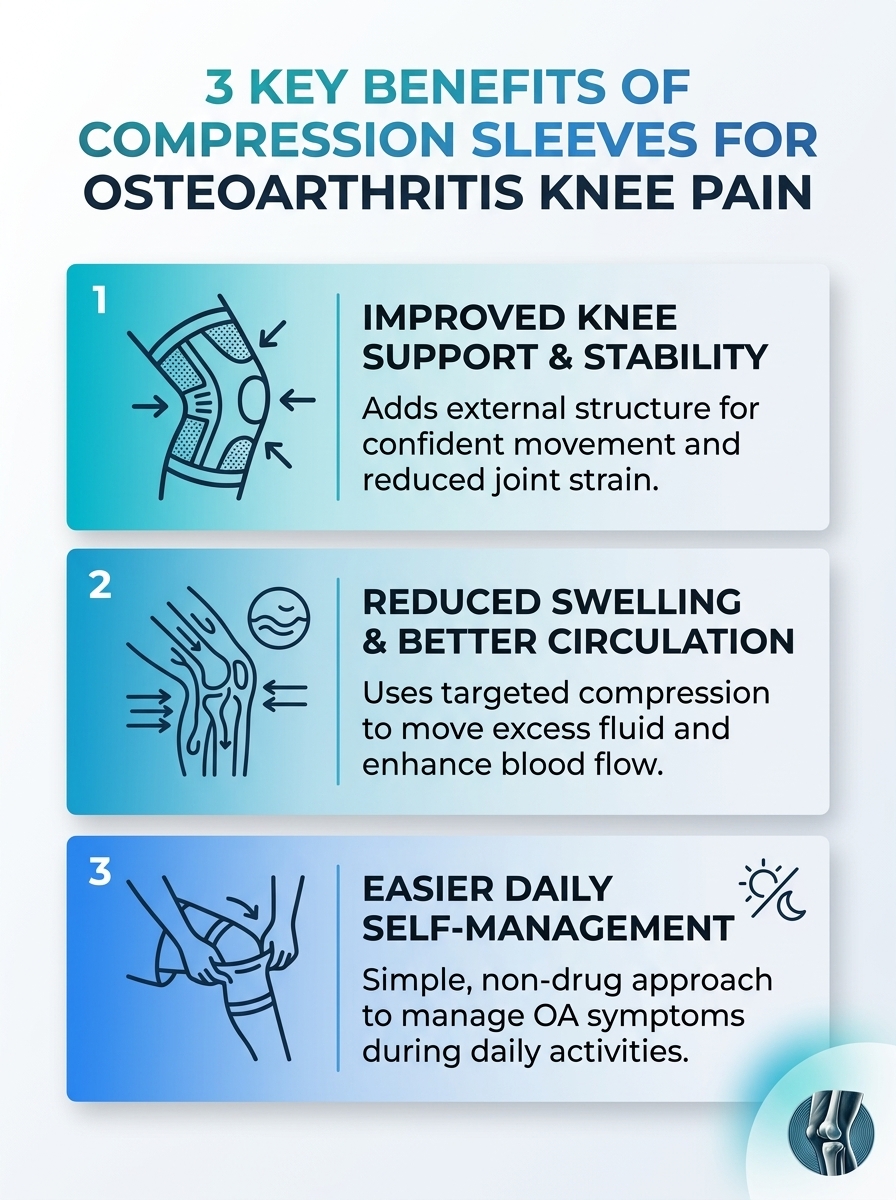 3 KEY BENEFITS OF COMPRESSION SLEEVES FOR OSTEOARTHRITIS KNEE PAIN

1

IMPROVED KNEE SUPPORT & STABILITY

Adds external structure for confident movement and reduced joint strain.

2

REDUCED SWELLING & BETTER CIRCULATION

Uses targeted compression to move excess fluid and enhance blood flow.

3

EASIER DAILY SELF-MANAGEMENT

Simple, non-drug approach to manage OA symptoms during daily activities.